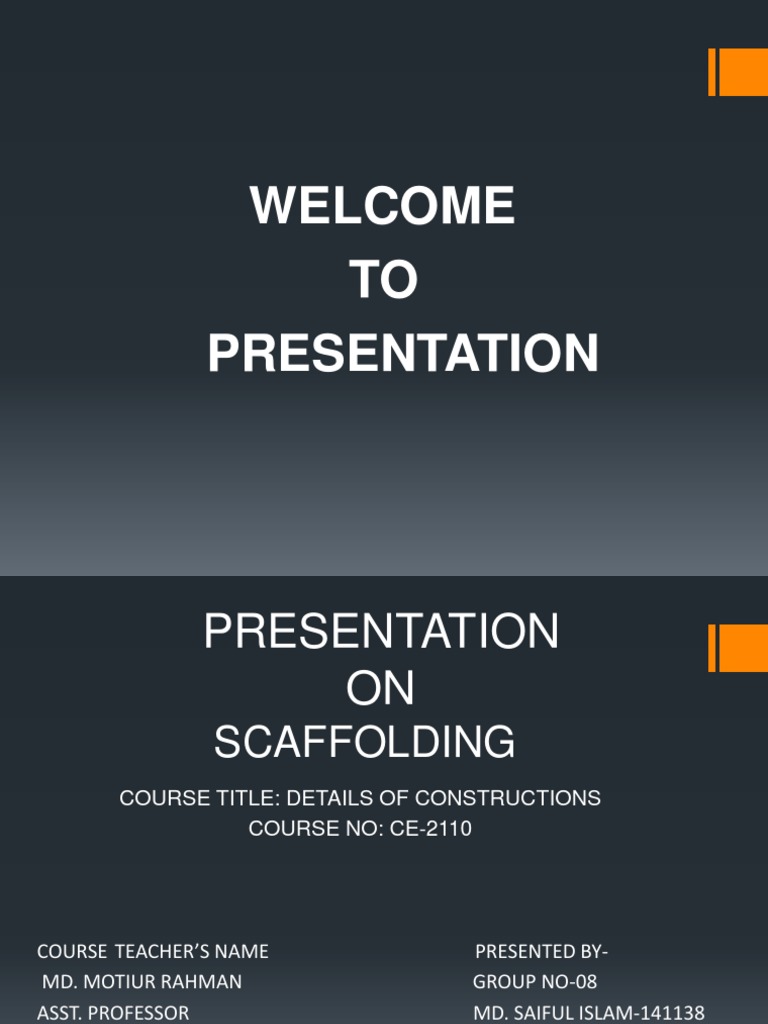 WELCOME
TO
PRESENTATION

PRESENTATION
ON
SCAFFOLDING

COURSE TITLE: DETAILS OF CONSTRUCTIONS
COURSE NO: CE-2110

COURSE TEACHER'S NAME
MD. MOTIUR RAHMAN
ASST. PROFESSOR

PRESENTED BY-
GROUP NO-08
MD. SAIFUL ISLAM-141138